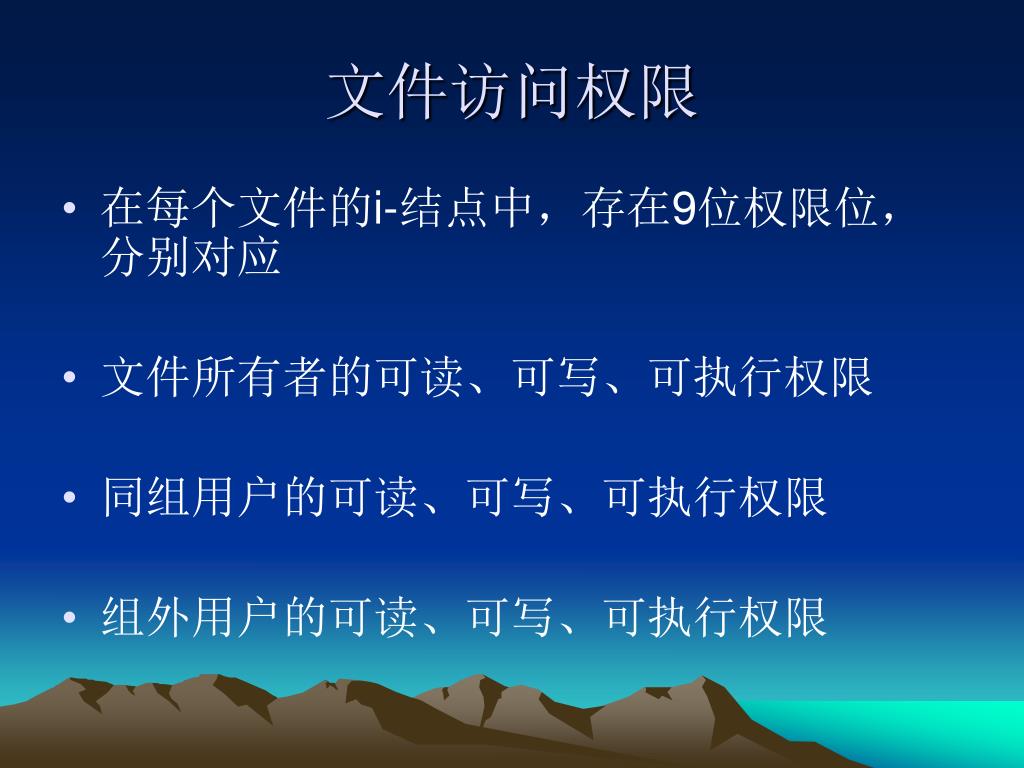 文件访问权限

• 在每个文件的i-结点中，存在9位权限位，分别对应

• 文件所有者的可读、可写、可执行权限

• 同组用户的可读、可写、可执行权限

• 组外用户的可读、可写、可执行权限